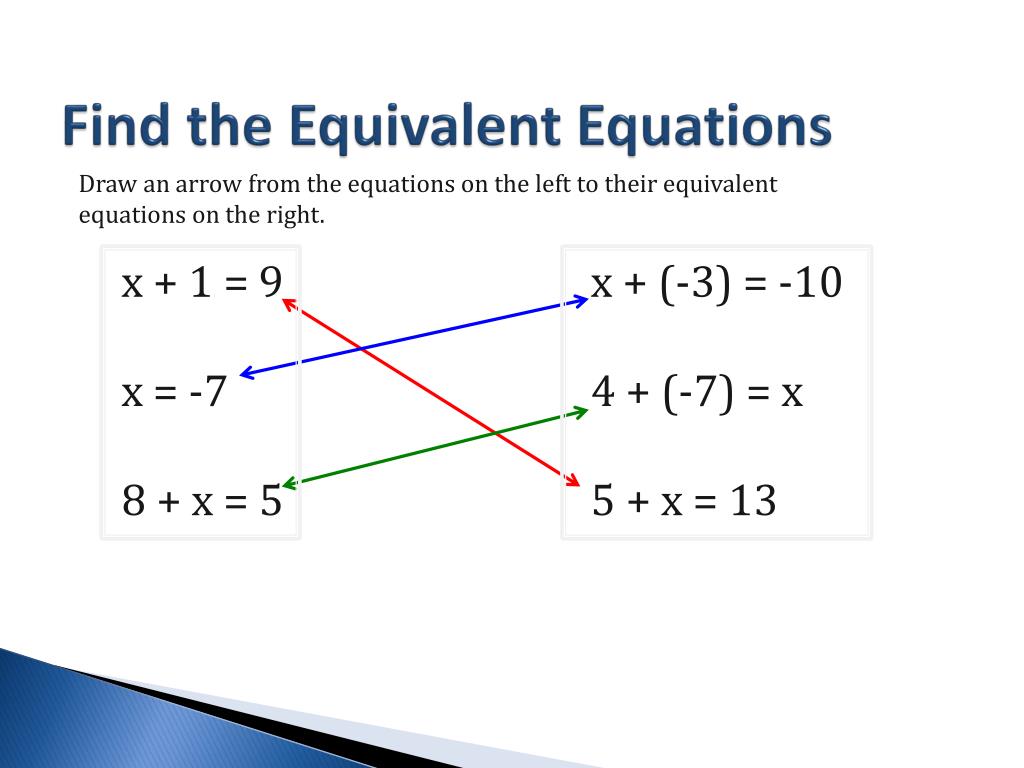 Find the Equivalent Equations

Draw an arrow from the equations on the left to their equivalent equations on the right.

$x + 1 = 9$

$x = -7$

$8 + x = 5$

$x + (-3) = -10$

$4 + (-7) = x$

$5 + x = 13$